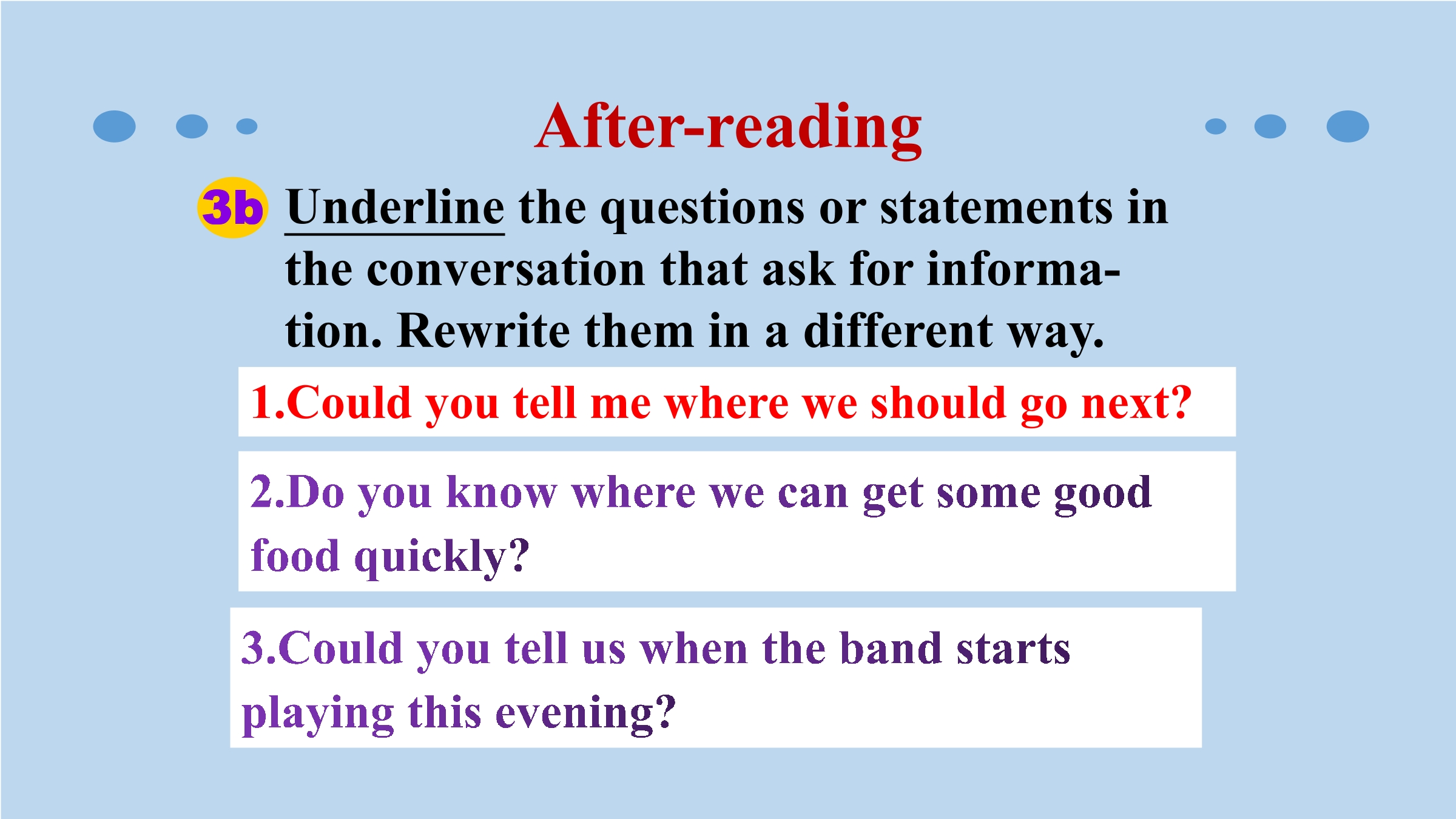 After-reading

3b Underline the questions or statements in the conversation that ask for information. Rewrite them in a different way.

1.Could you tell me where we should go next?

2.Do you know where we can get some good food quickly?

3.Could you tell us when the band starts playing this evening?